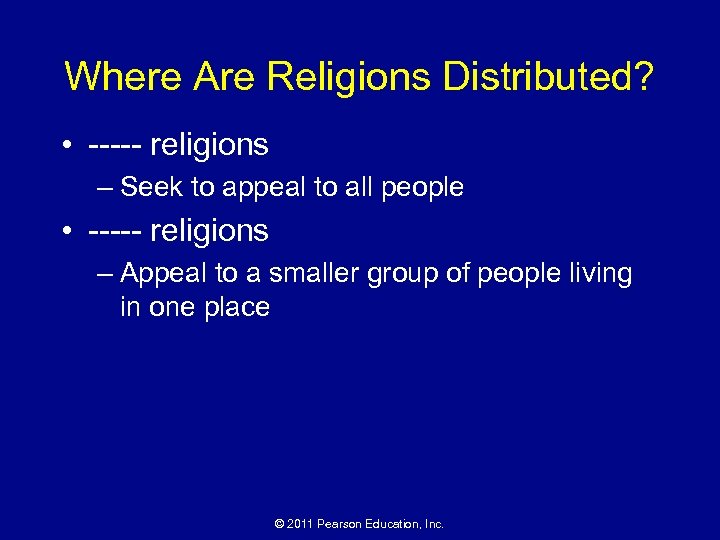 Where Are Religions Distributed?

• ----- religions

– Seek to appeal to all people

• ----- religions

– Appeal to a smaller group of people living in one place

© 2011 Pearson Education, Inc.